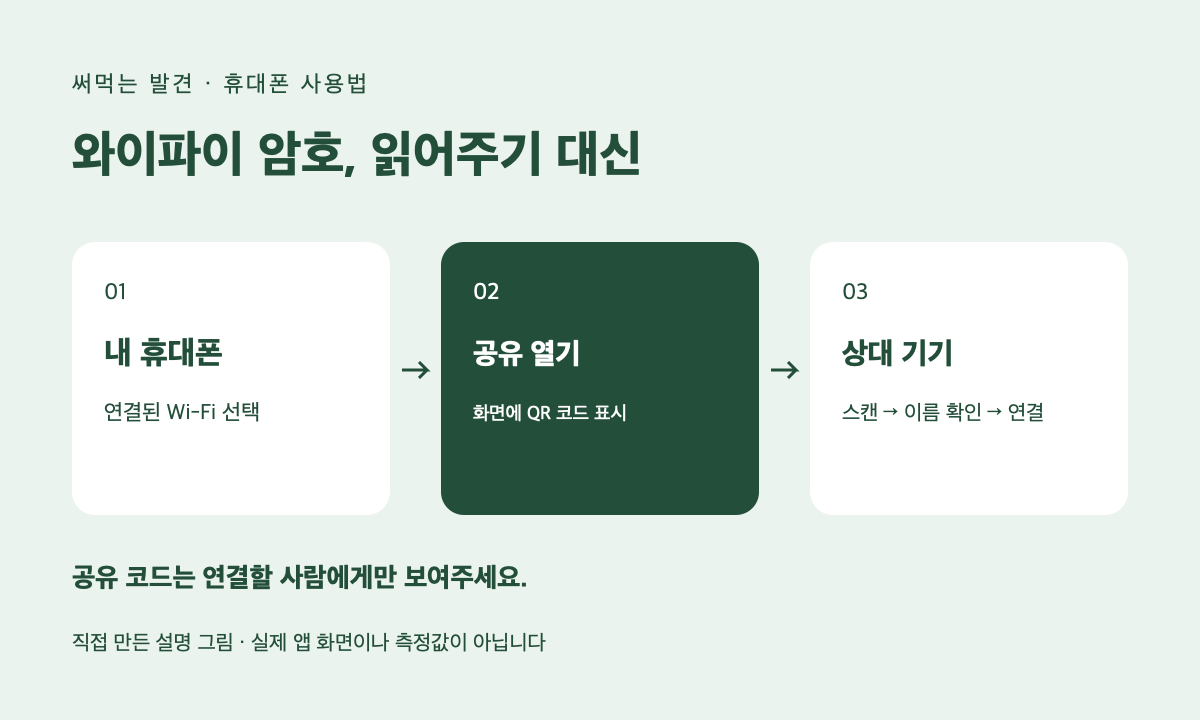 써먹는 발견 · 휴대폰 사용법

와이파이 암호, 읽어주기 대신

01

내 휴대폰

연결된 Wi-Fi 선택

→

02

공유 열기

화면에 QR 코드 표시

→

03

상대 기기

스캔 → 이름 확인 → 연결

공유 코드는 연결할 사람에게만 보여주세요.

직접 만든 설명 그림 · 실제 앱 화면이나 측정값이 아닙니다